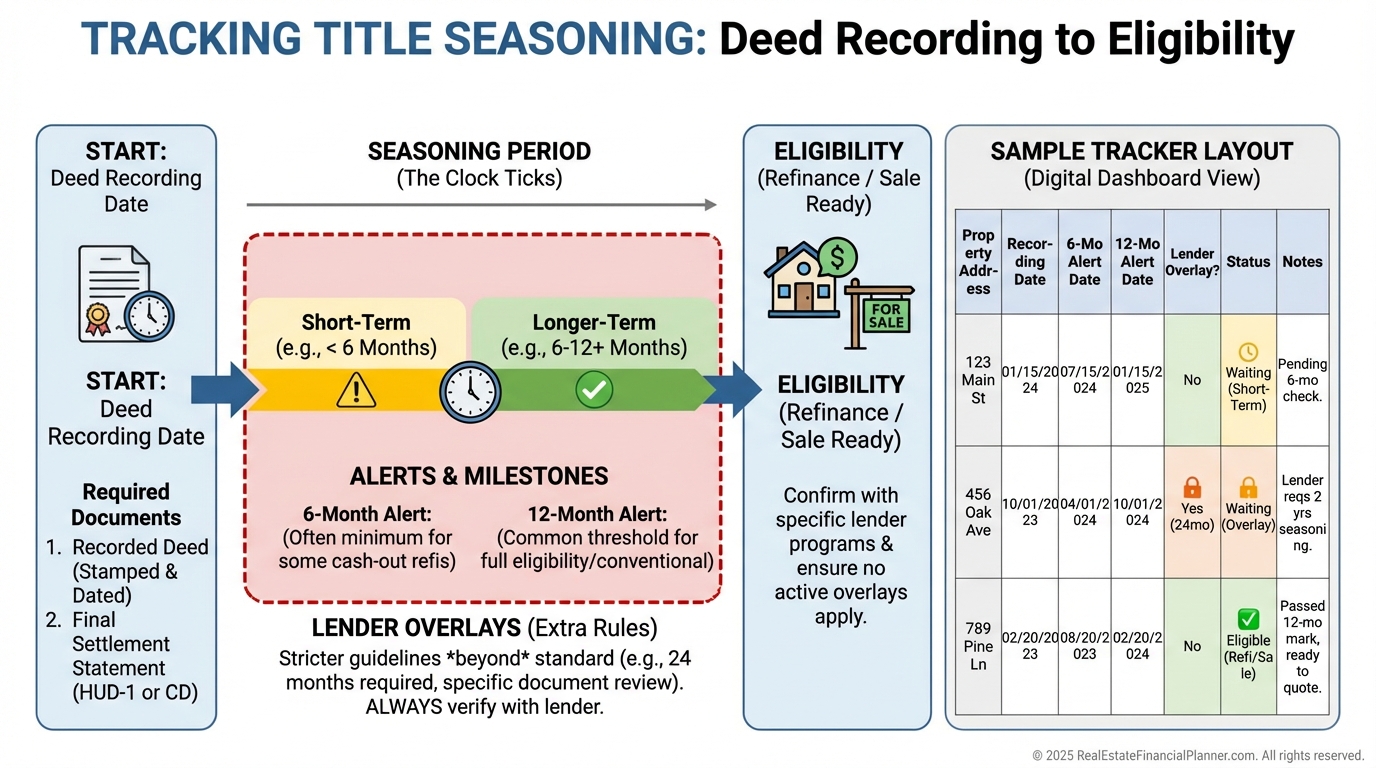 TRACKING TITLE SEASONING: Deed Recording to Eligibility

START:
Deed Recording Date

START:
Deed Recording Date

Required Documents
1. Recorded Deed (Stamped & Dated)
2. Final Settlement Statement (HUD-1 or CD)

SEASONING PERIOD
(The Clock Ticks)

Short-Term
(e.g., < 6 Months)

Longer-Term
(e.g., 6-12+ Months)

ALERTS & MILESTONES

6-Month Alert:
(Often minimum for some cash-out refis)

12-Month Alert:
(Common threshold for full eligibility/conventional)

LENDER OVERLAYS (Extra Rules)
Stricter guidelines *beyond* standard (e.g., 24 months required, specific document review). ALWAYS verify with lender.

ELIGIBILITY
(Refinance / Sale Ready)

FOR SALE

ELIGIBILITY
(Refinance / Sale Ready)

Confirm with specific lender programs & ensure no active overlays apply.

SAMPLE TRACKER LAYOUT
(Digital Dashboard View)

| Property Address | Recording Date | 6-Mo Alert Date | 12-Mo Alert Date | Lender Overlay? | Status | Notes |
|---|---|---|---|---|---|---|
| 123 Main St | 01/15/2024 | 07/15/2024 | 01/15/2025 | No | Waiting (Short-Term) | Pending 6-mo check. |
| 456 Oak Ave | 10/01/2023 | 04/01/2024 | 10/01/2024 | Yes (24mo) | Waiting (Overlay) | Lender reqs 2 yrs seasoning. |
| 789 Pine Ln | 02/20/2023 | 08/20/2023 | 02/20/2024 | No | Eligible (Refi/Sale) | Passed 12-mo mark, ready to quote. |

© 2025 RealEstateFinancialPlanner.com. All rights reserved.